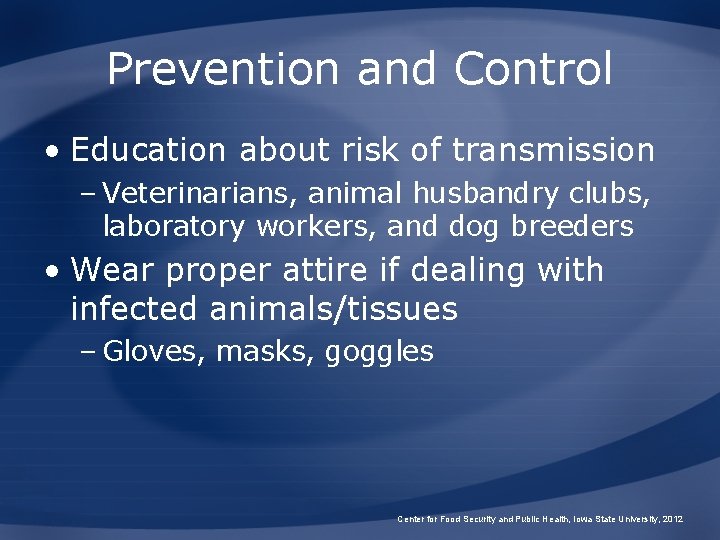 Prevention and Control

• Education about risk of transmission
– Veterinarians, animal husbandry clubs, laboratory workers, and dog breeders

• Wear proper attire if dealing with infected animals/tissues
– Gloves, masks, goggles

Center for Food Security and Public Health, Iowa State University, 2012